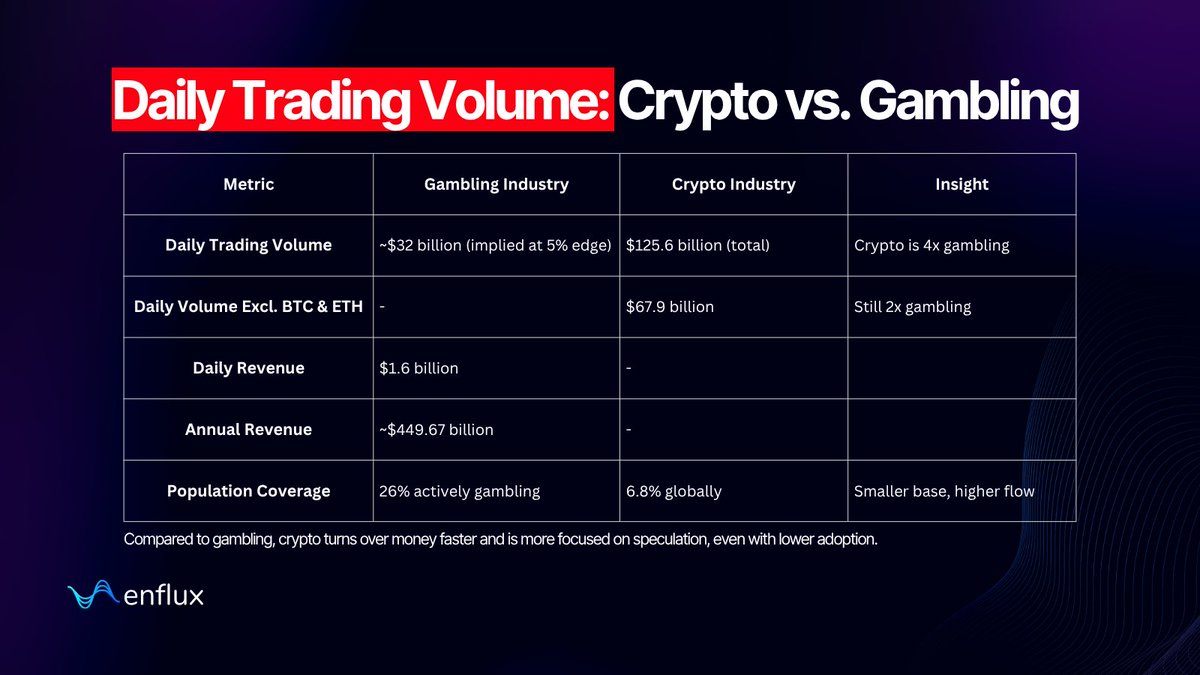 Daily Trading Volume: Crypto vs. Gambling

| Metric | Gambling Industry | Crypto Industry | Insight |
|---|---|---|---|
| Daily Trading Volume | ~$32 billion (implied at 5% edge) | $125.6 billion (total) | Crypto is 4x gambling |
| Daily Volume Excl. BTC & ETH | - | $67.9 billion | Still 2x gambling |
| Daily Revenue | $1.6 billion | - | |
| Annual Revenue | ~$449.67 billion | - | |
| Population Coverage | 26% actively gambling | 6.8% globally | Smaller base, higher flow |

Compared to gambling, crypto turns over money faster and is more focused on speculation, even with lower adoption.

enflux